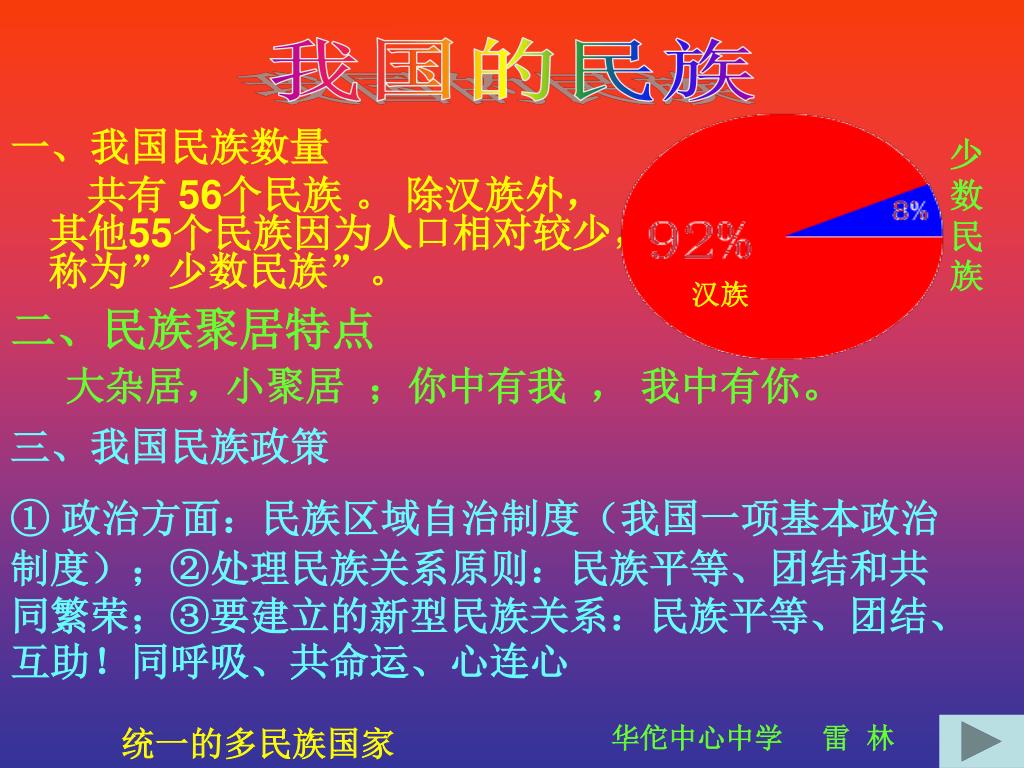 我国的民族

一、我国民族数量

共有 56个民族 。 除汉族外，其他55个民族因为人口相对较少，称为”少数民族”。

92%

8%

汉族

少数民族

二、民族聚居特点

大杂居，小聚居 ；你中有我 ， 我中有你。

三、我国民族政策

① 政治方面：民族区域自治制度（我国一项基本政治制度）；②处理民族关系原则：民族平等、团结和共同繁荣；③要建立的新型民族关系：民族平等、团结、互助！同呼吸、共命运、心连心

统一的多民族国家

华佗中心中学 雷 林